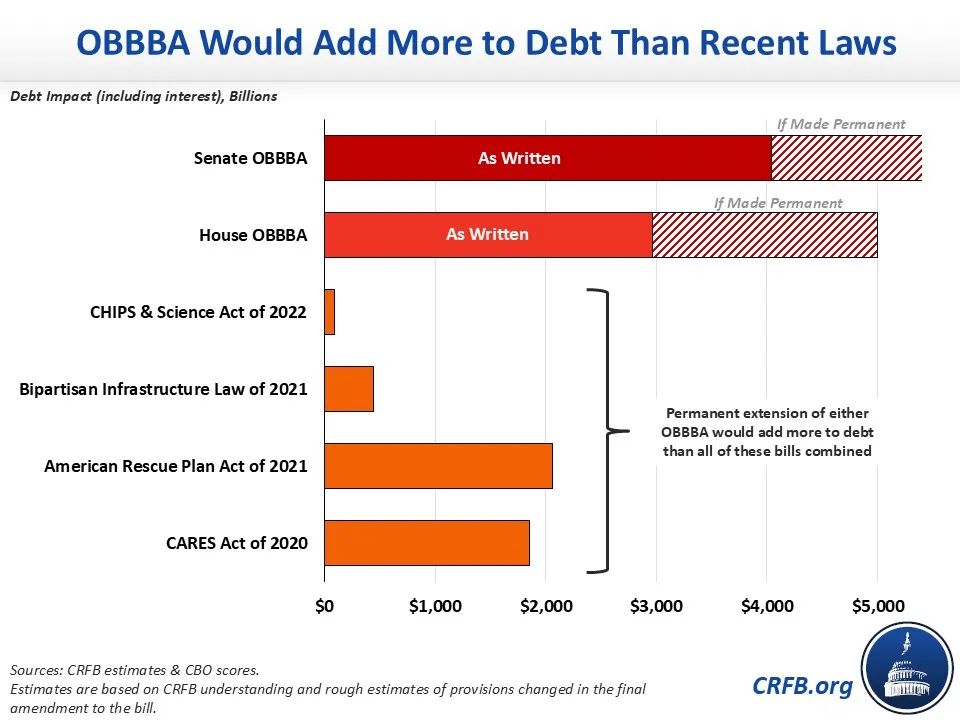 OBBBA Would Add More to Debt Than Recent Laws

Debt Impact (including interest), Billions

If Made Permanent

Senate OBBBA

As Written

If Made Permanent

House OBBBA

As Written

CHIPS & Science Act of 2022

Bipartisan Infrastructure Law of 2021

American Rescue Plan Act of 2021

CARES Act of 2020

Permanent extension of either OBBBA would add more to debt than all of these bills combined

\$0 \$1,000 \$2,000 \$3,000 \$4,000 \$5,000

Sources: CRFB estimates & CBO scores.
Estimates are based on CRFB understanding and rough estimates of provisions changed in the final amendment to the bill.

CRFB.org